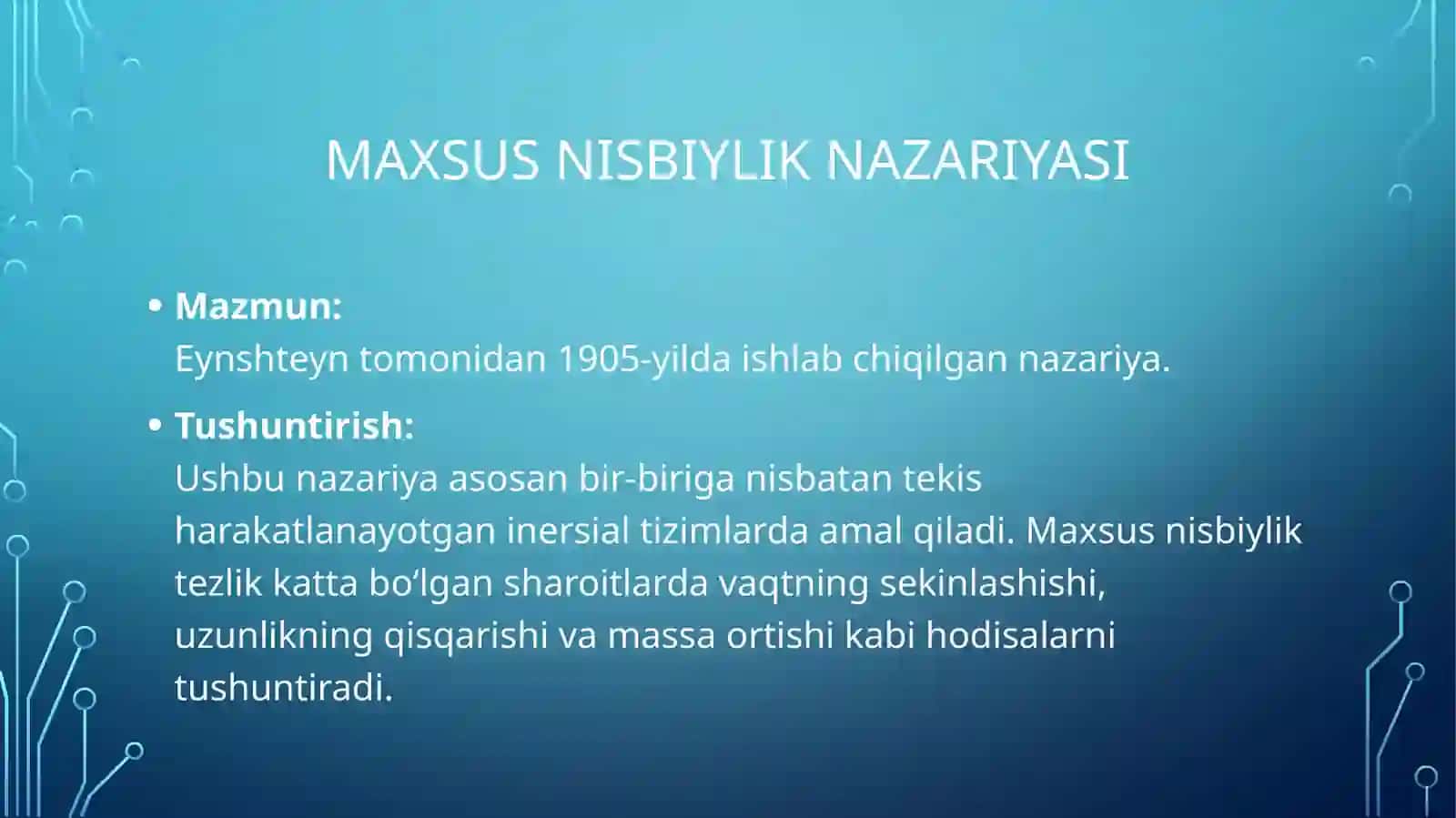 MAXSUS NISBIYLIK NAZARIYASI

• Mazmun:
Eynshteyn tomonidan 1905-yilda ishlab chiqilgan nazariya.

• Tushuntirish:
Ushbu nazariya asosan bir-biriga nisbatan tekis harakatlanayotgan inersial tizimlarda amal qiladi. Maxsus nisbiylik tezlik katta bo‘lgan sharoitlarda vaqtning sekinlashishi, uzunlikning qisqarishi va massa ortishi kabi hodisalarni tushuntiradi.